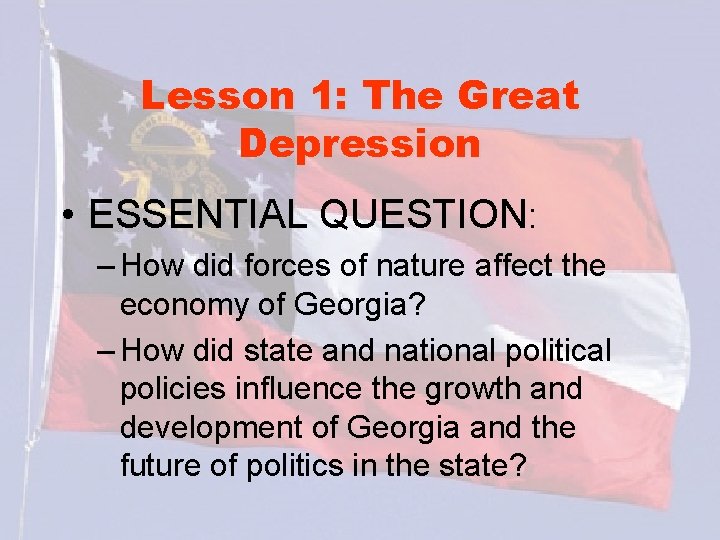 Lesson 1: The Great Depression

• ESSENTIAL QUESTION:
– How did forces of nature affect the economy of Georgia?
– How did state and national political policies influence the growth and development of Georgia and the future of politics in the state?